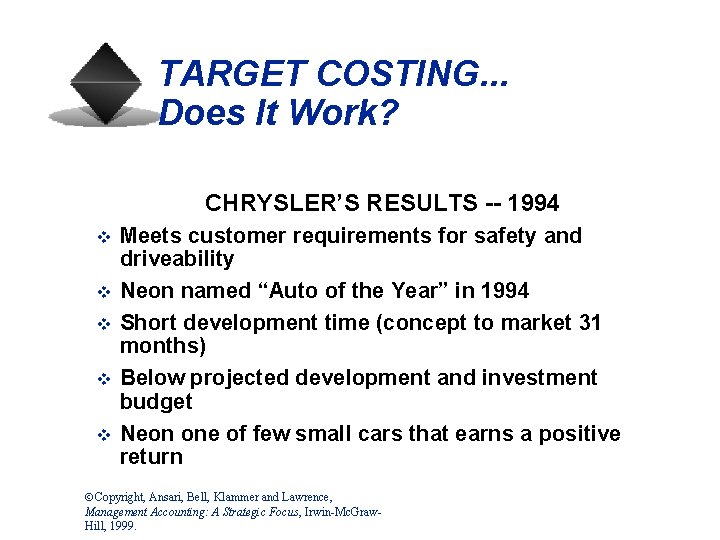 TARGET COSTING...
Does It Work?

CHRYSLER'S RESULTS -- 1994

❖ Meets customer requirements for safety and driveability

❖ Neon named "Auto of the Year" in 1994

❖ Short development time (concept to market 31 months)

❖ Below projected development and investment budget

❖ Neon one of few small cars that earns a positive return

©Copyright, Ansari, Bell, Klammer and Lawrence, Management Accounting: A Strategic Focus, Irwin-McGraw-Hill, 1999.